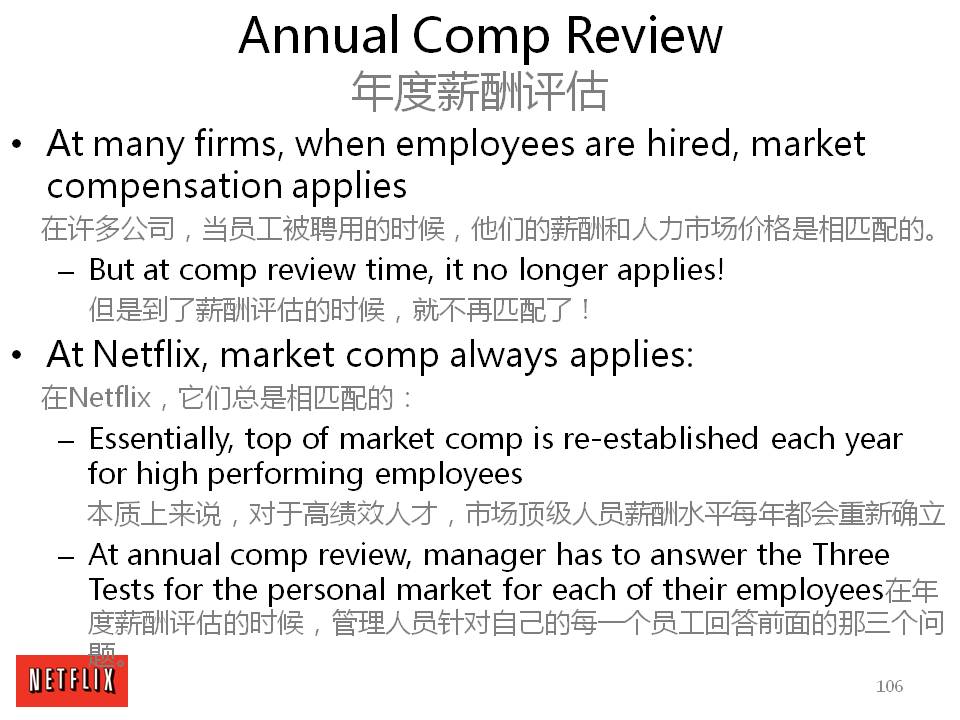 Annual Comp Review
年度薪酬评估

• At many firms, when employees are hired, market compensation applies
在许多公司，当员工被聘用的时候，他们的薪酬和人力市场价格是相匹配的。
– But at comp review time, it no longer applies!
但是到了薪酬评估的时候，就不再匹配了！

• At Netflix, market comp always applies:
在Netflix，它们总是相匹配的：
– Essentially, top of market comp is re-established each year for high performing employees
本质上来说，对于高绩效人才，市场顶级人员薪酬水平每年都会重新确立
– At annual comp review, manager has to answer the Three Tests for the personal market for each of their employees在年度薪酬评估的时候，管理人员针对自己的每一个员工回答前面的那三个问题。

NETFLIX

106